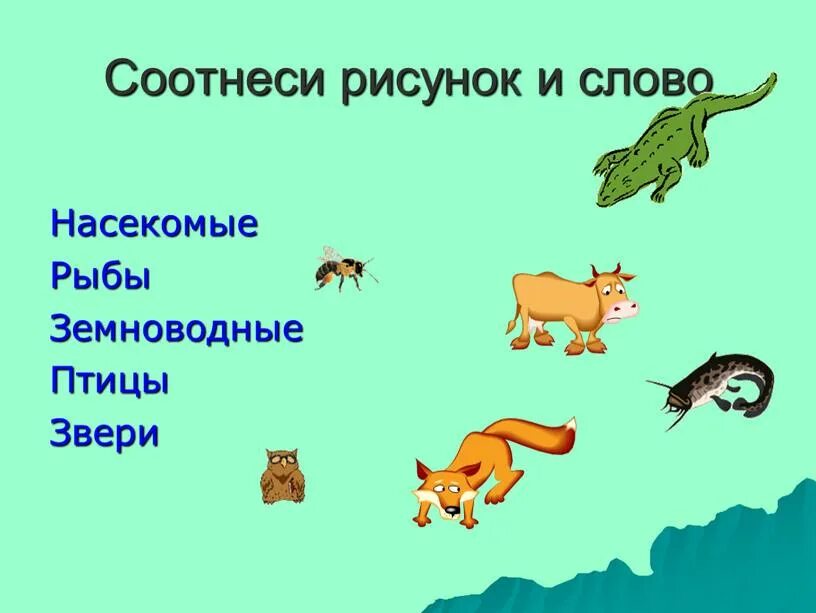 Соотнеси рисунок и слово

Насекомые
Рыбы
Земноводные
Птицы
Звери